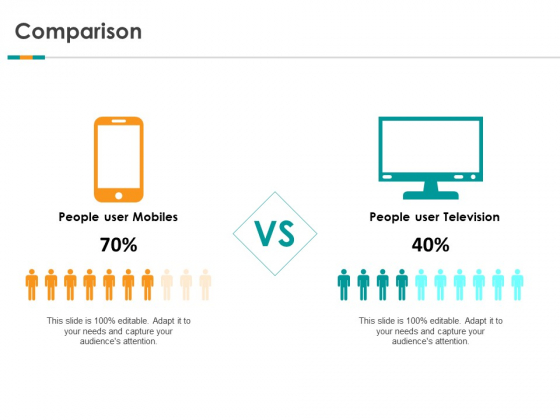 Comparison

People user Mobiles

70%

This slide is 100% editable. Adapt it to your needs and capture your audience's attention.

VS

People user Television

40%

This slide is 100% editable. Adapt it to your needs and capture your audience's attention.